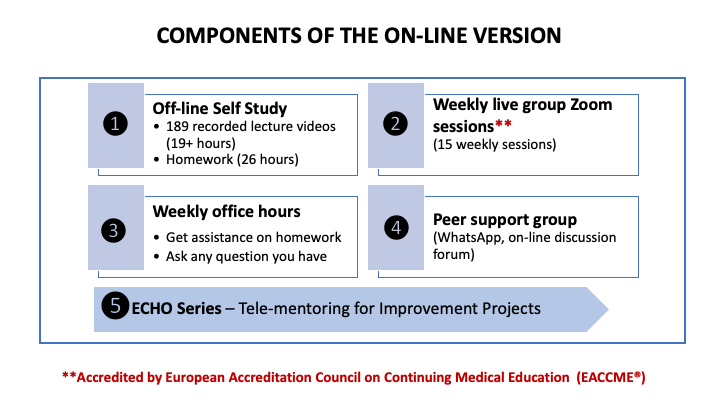 COMPONENTS OF THE ON-LINE VERSION

1 Off-line Self Study
• 189 recorded lecture videos (19+ hours)
• Homework (26 hours)

2 Weekly live group Zoom sessions**
(15 weekly sessions)

3 Weekly office hours
• Get assistance on homework
• Ask any question you have

4 Peer support group
(WhatsApp, on-line discussion forum)

5 ECHO Series – Tele-mentoring for Improvement Projects

**Accredited by European Accreditation Council on Continuing Medical Education (EACCME®)